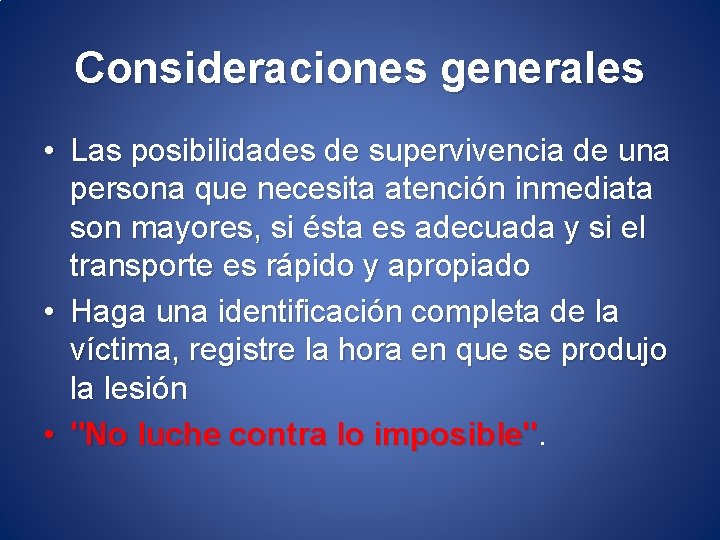 Consideraciones generales

• Las posibilidades de supervivencia de una persona que necesita atención inmediata son mayores, si ésta es adecuada y si el transporte es rápido y apropiado

• Haga una identificación completa de la víctima, registre la hora en que se produjo la lesión

• "No luche contra lo imposible".